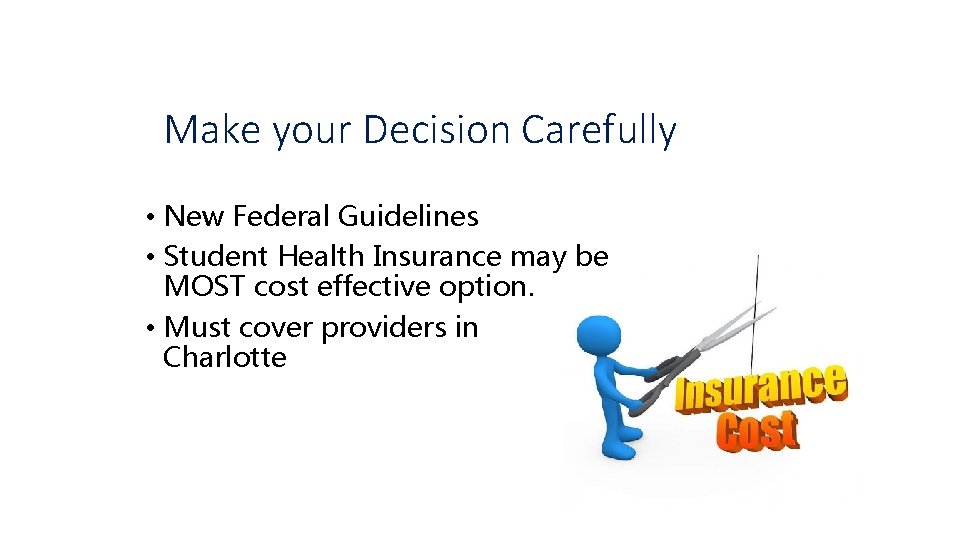 Make your Decision Carefully

• New Federal Guidelines
• Student Health Insurance may be MOST cost effective option.
• Must cover providers in Charlotte

Insurance
Cost